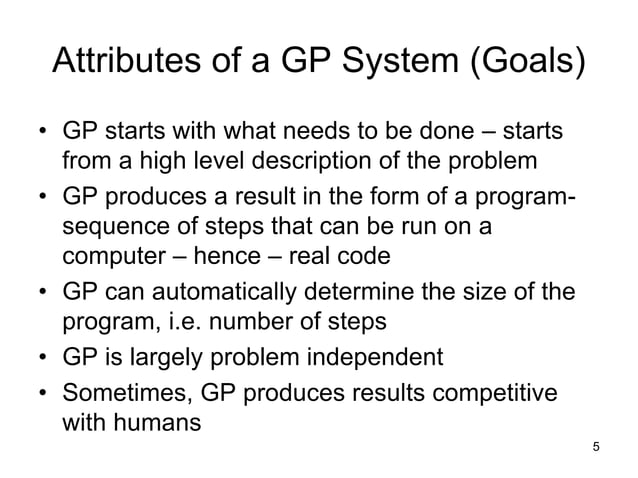 Attributes of a GP System (Goals)

• GP starts with what needs to be done – starts from a high level description of the problem
• GP produces a result in the form of a program-sequence of steps that can be run on a computer – hence – real code
• GP can automatically determine the size of the program, i.e. number of steps
• GP is largely problem independent
• Sometimes, GP produces results competitive with humans

5